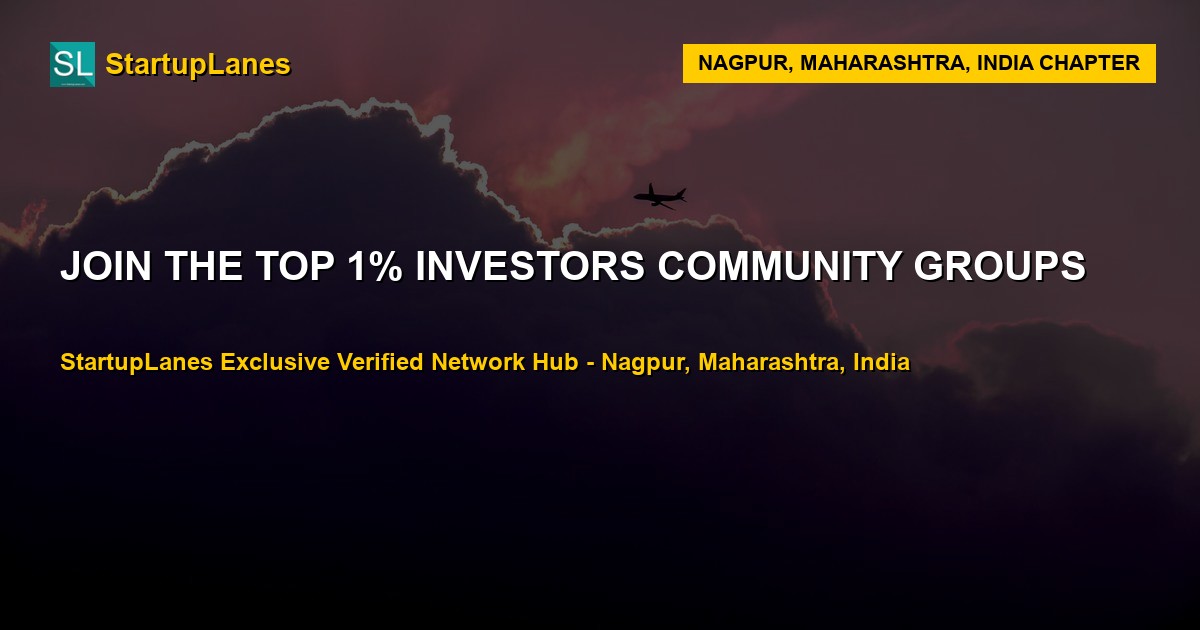 SL StartupLanes

NAGPUR, MAHARASHTRA, INDIA CHAPTER

JOIN THE TOP 1% INVESTORS COMMUNITY GROUPS

StartupLanes Exclusive Verified Network Hub - Nagpur, Maharashtra, India